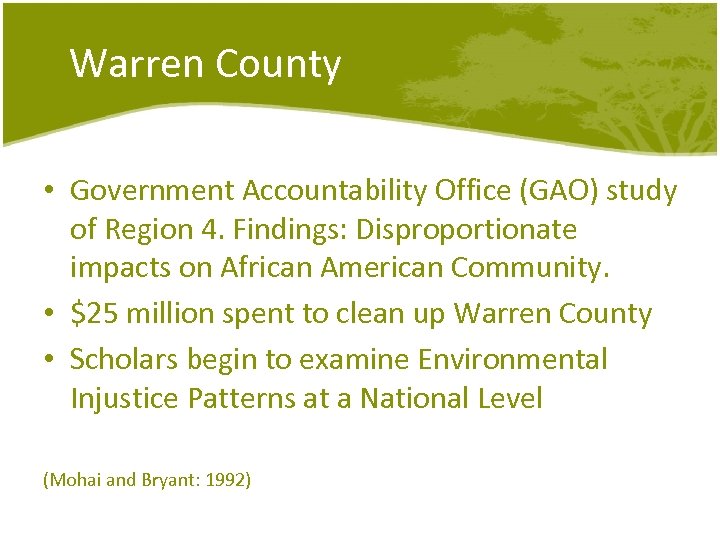 Warren County

• Government Accountability Office (GAO) study of Region 4. Findings: Disproportionate impacts on African American Community.
• \$25 million spent to clean up Warren County
• Scholars begin to examine Environmental Injustice Patterns at a National Level

(Mohai and Bryant: 1992)